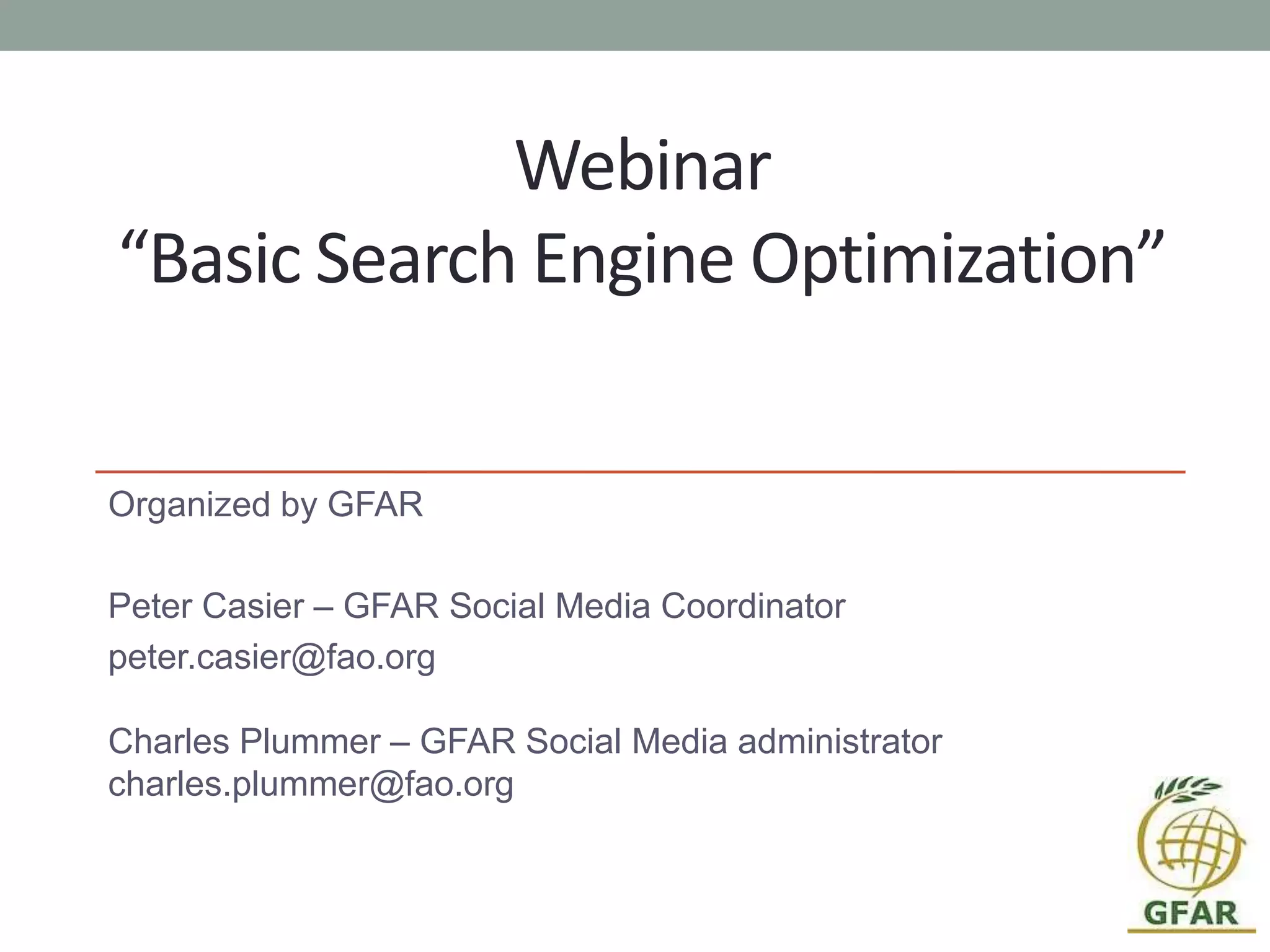 Webinar
“Basic Search Engine Optimization”

Organized by GFAR

Peter Casier – GFAR Social Media Coordinator
peter.casier@fao.org

Charles Plummer – GFAR Social Media administrator
charles.plummer@fao.org

GFAR